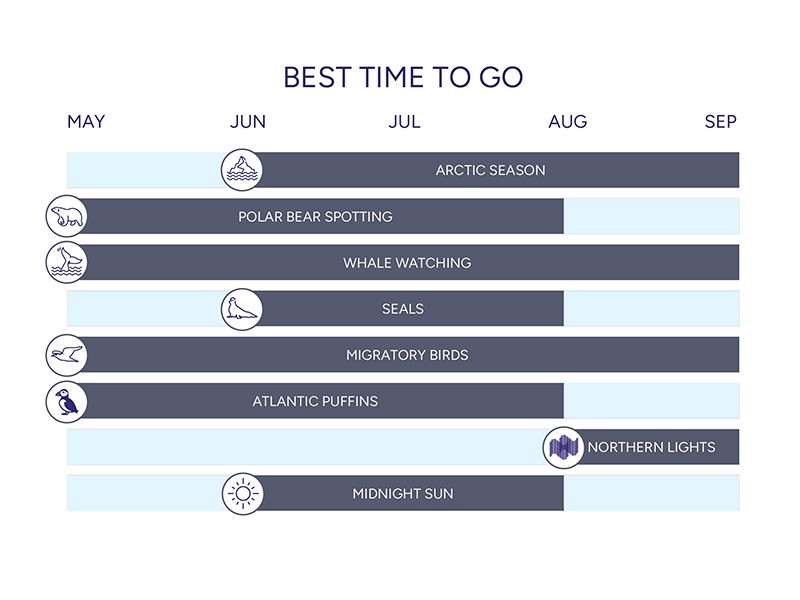 BEST TIME TO GO

MAY JUN JUL AUG SEP

ARCTIC SEASON

POLAR BEAR SPOTTING

WHALE WATCHING

SEALS

MIGRATORY BIRDS

ATLANTIC PUFFINS

NORTHERN LIGHTS

MIDNIGHT SUN